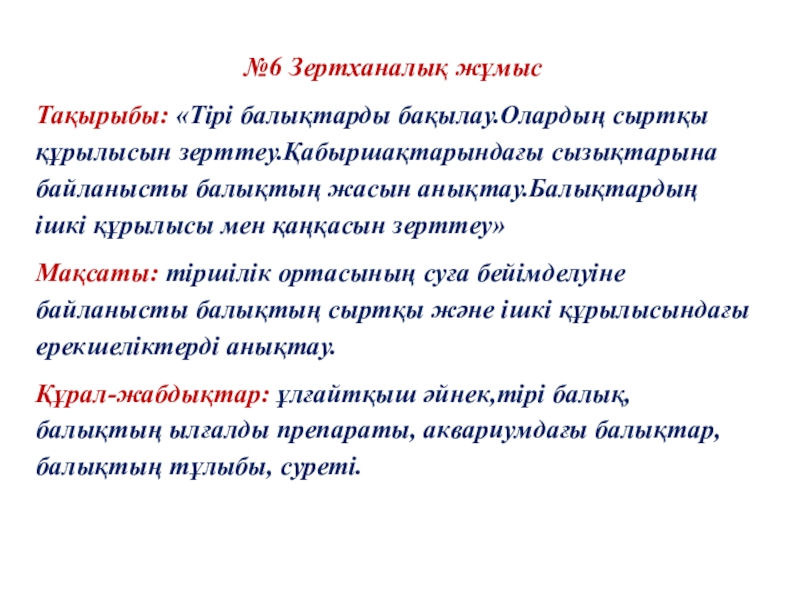 №6 Зертханалық жұмыс

Тақырыбы: «Тірі балықтарды бақылау.Олардың сыртқы құрылысын зерттеу.Қабыршақтарындағы сызықтарына байланысты балықтың жасын анықтау.Балықтардың ішкі құрылысы мен қаңқасын зерттеу»

Мақсаты: тіршілік ортасының суға бейімделуіне байланысты балықтың сыртқы және ішкі құрылысындағы ерекшеліктерді анықтау.

Құрал-жабдықтар: ұлғайтқыш әйнек,тірі балық, балықтың ылғалды препараты, аквариумдағы балықтар, балықтың тұлыбы, суреті.